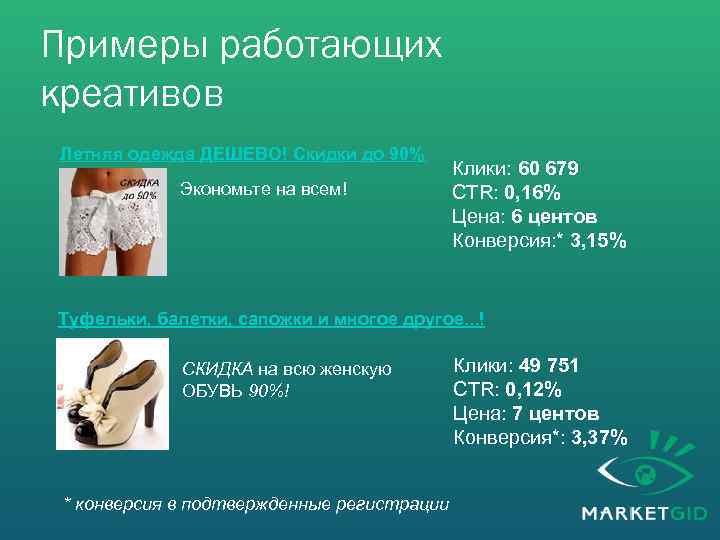 Примеры работающих креативов

Летняя одежда ДЕШЕВО! Скидки до 90%

СКИДКА до 90%

Экономьте на всем!

Клики: 60 679
CTR: 0,16%
Цена: 6 центов
Конверсия:* 3,15%

Туфельки, балетки, сапожки и многое другое...!

СКИДКА на всю женскую ОБУВЬ 90%!

Клики: 49 751
CTR: 0,12%
Цена: 7 центов
Конверсия*: 3,37%

* конверсия в подтвержденные регистрации

MARKETGID